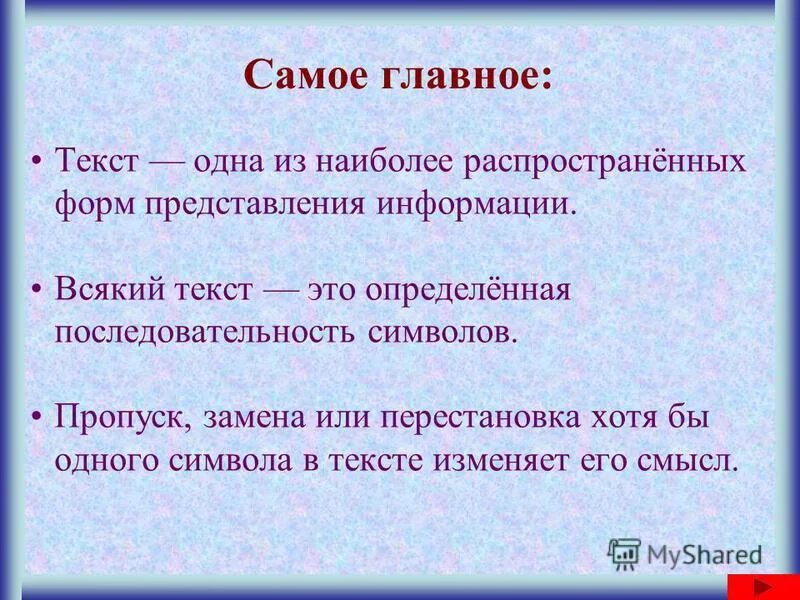 Самое главное:

• Текст — одна из наиболее распространённых форм представления информации.

• Всякий текст — это определённая последовательность символов.

• Пропуск, замена или перестановка хотя бы одного символа в тексте изменяет его смысл.

MyShared